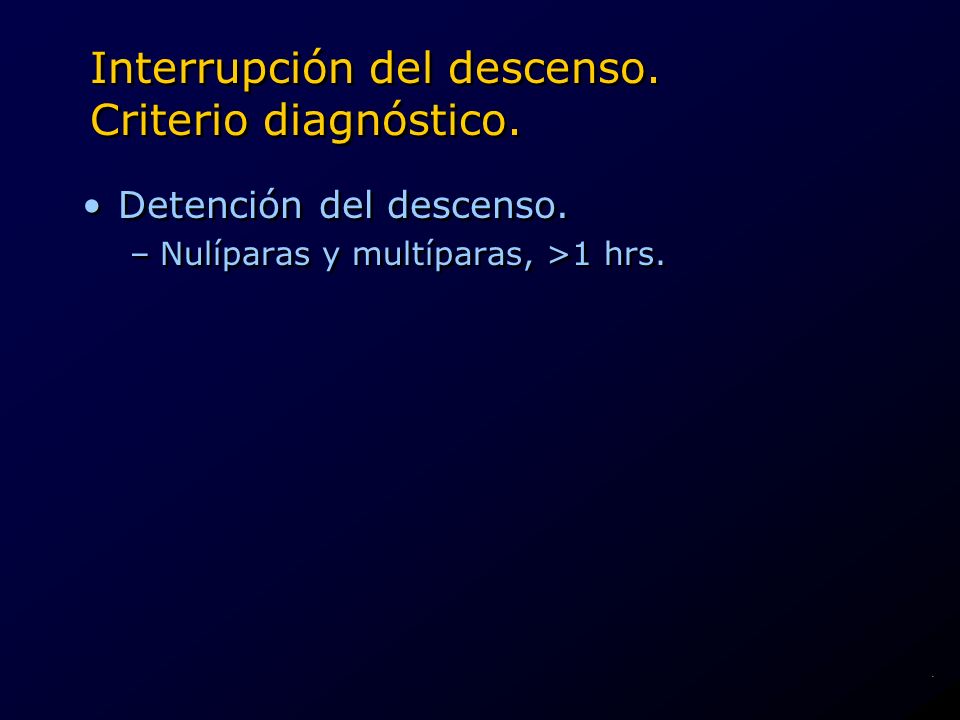 Interrupción del descenso.
Criterio diagnóstico.

• Detención del descenso.
– Nulíparas y multíparas, >1 hrs.